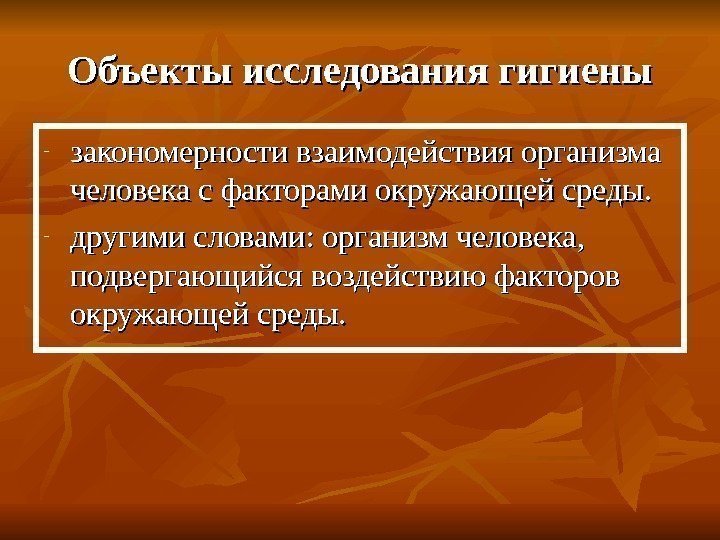 Объекты исследования гигиены

- закономерности взаимодействия организма человека с факторами окружающей среды.
- другими словами: организм человека, подвергающийся воздействию факторов окружающей среды.